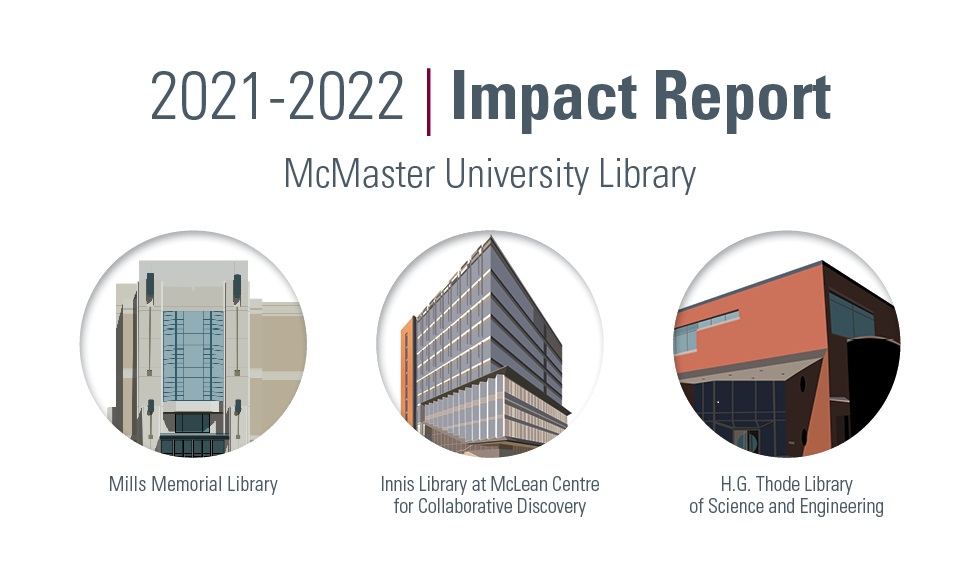 2021-2022 | Impact Report

McMaster University Library

Mills Memorial Library

Innis Library at McLean Centre for Collaborative Discovery

H.G. Thode Library of Science and Engineering